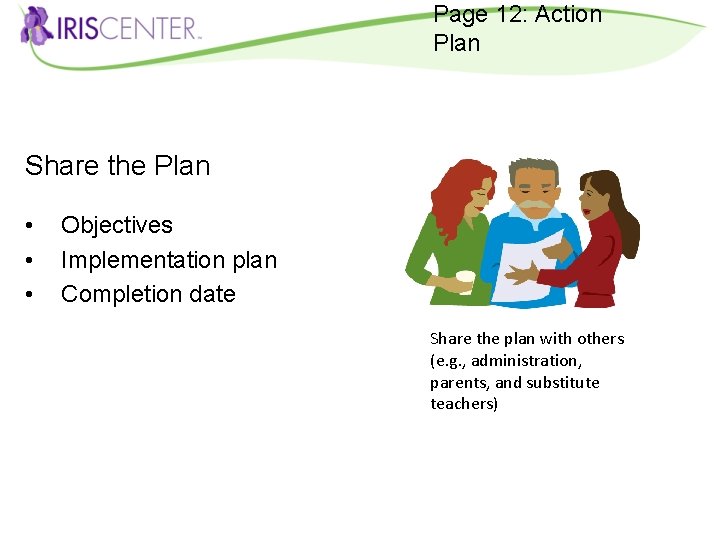 IRISCENTER

Page 12: Action Plan

Share the Plan

• Objectives
• Implementation plan
• Completion date

Share the plan with others (e.g., administration, parents, and substitute teachers)